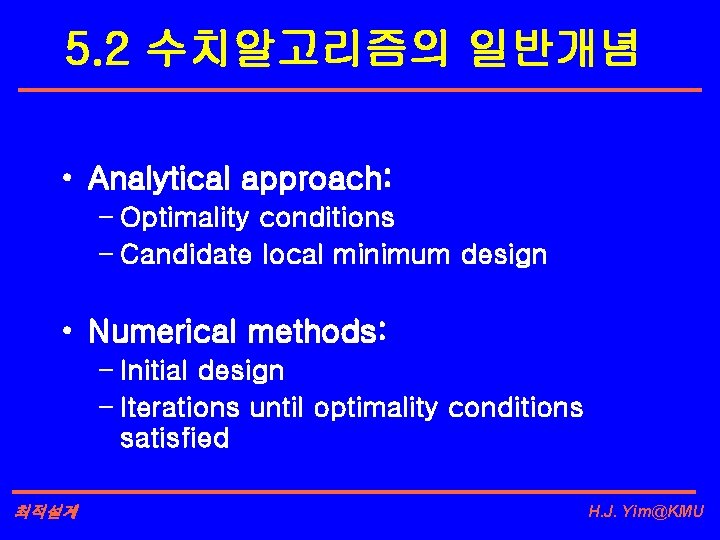 5.2 수치알고리즘의 일반개념

• Analytical approach:
– Optimality conditions
– Candidate local minimum design

• Numerical methods:
– Initial design
– Iterations until optimality conditions satisfied

최적설계

H.J. Yim@KMU